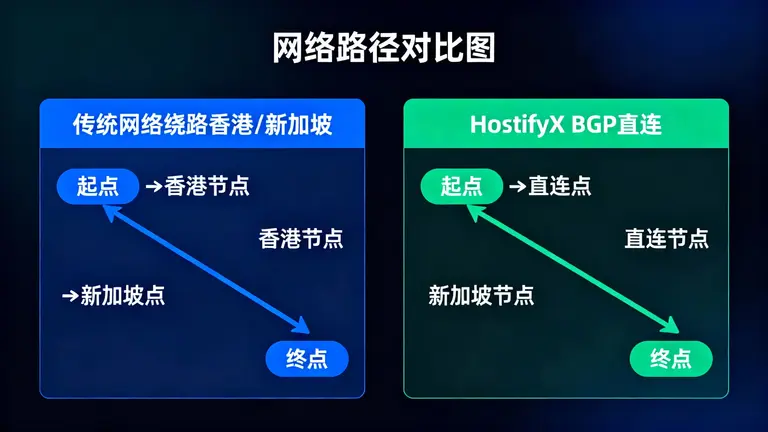 网络路径对比图

传统网络绕路香港/新加坡

起点 →香港节点

香港节点

→新加坡点

终点

HostifyX BGP直连

起点 →直连点

直连节点

新加坡节点

终点